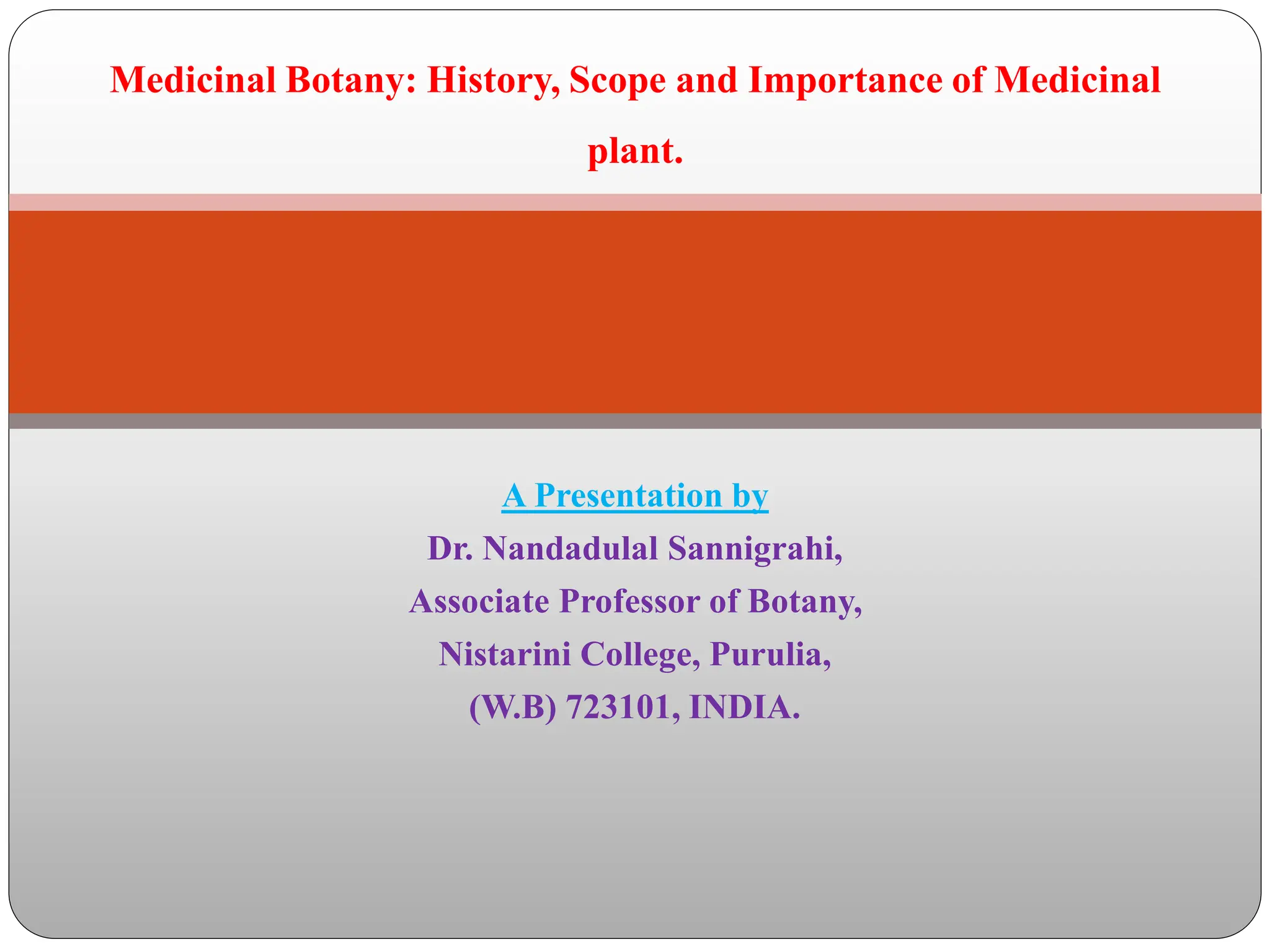 Medicinal Botany: History, Scope and Importance of Medicinal plant.

A Presentation by
Dr. Nandadulal Sannigrahi,
Associate Professor of Botany,
Nistarini College, Purulia,
(W.B) 723101, INDIA.